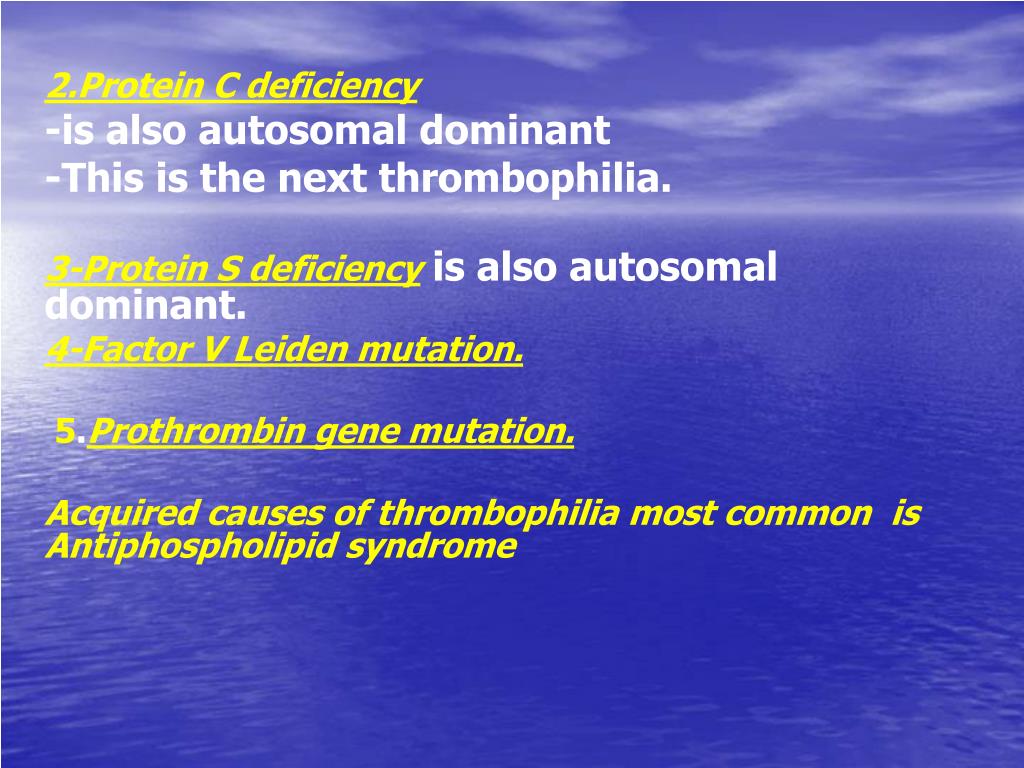 2.Protein C deficiency
-is also autosomal dominant
-This is the next thrombophilia.

3-Protein S deficiency is also autosomal dominant.
4-Factor V Leiden mutation.

5.Prothrombin gene mutation.

Acquired causes of thrombophilia most common is Antiphospholipid syndrome